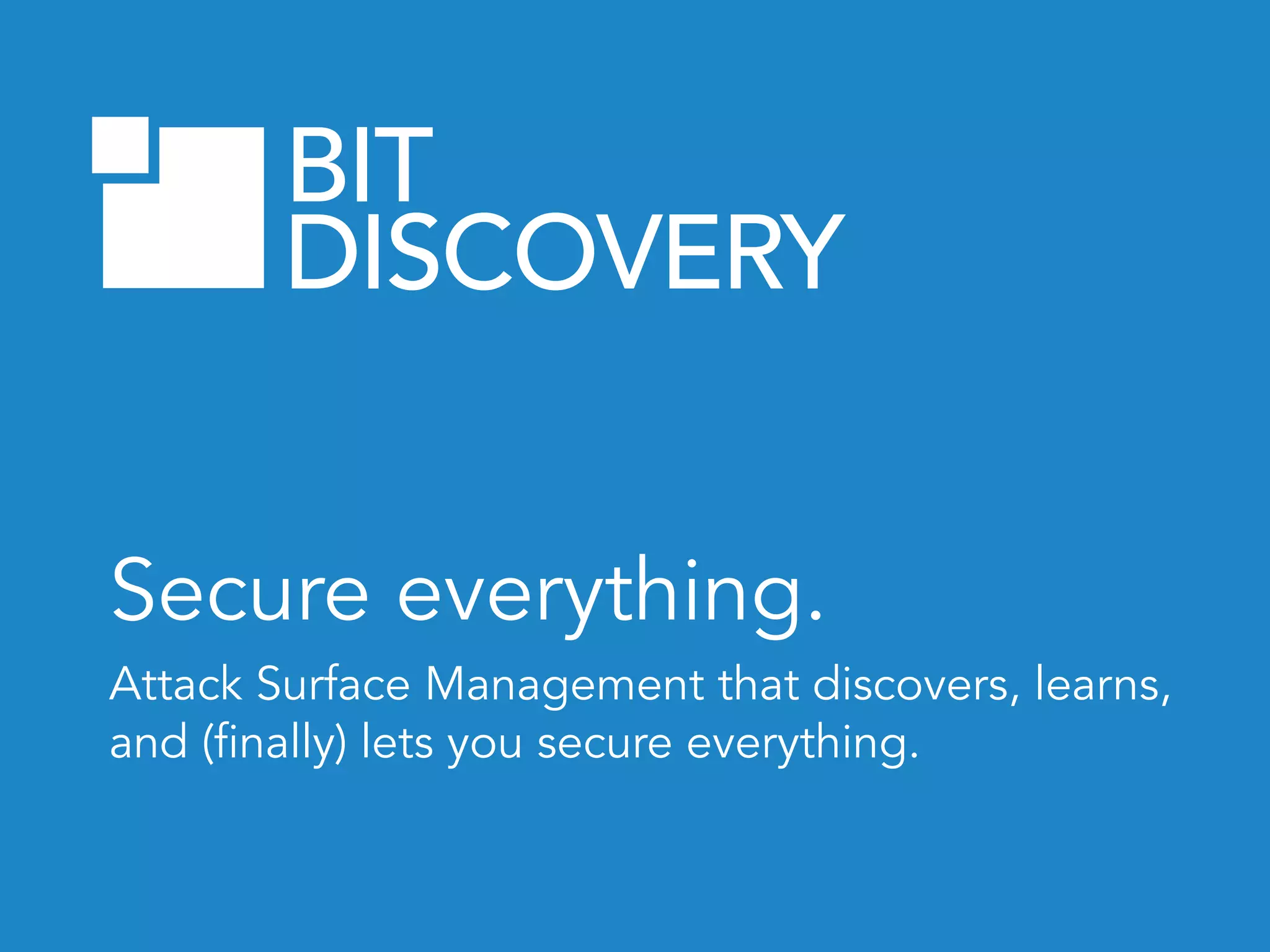 BIT
DISCOVERY

Secure everything.

Attack Surface Management that discovers, learns, and (finally) lets you secure everything.